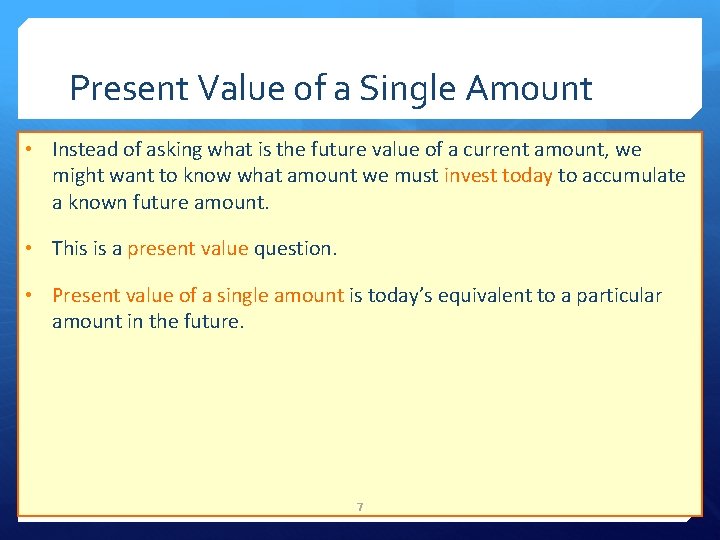 Present Value of a Single Amount

• Instead of asking what is the future value of a current amount, we might want to know what amount we must invest today to accumulate a known future amount.

• This is a present value question.

• Present value of a single amount is today's equivalent to a particular amount in the future.

7